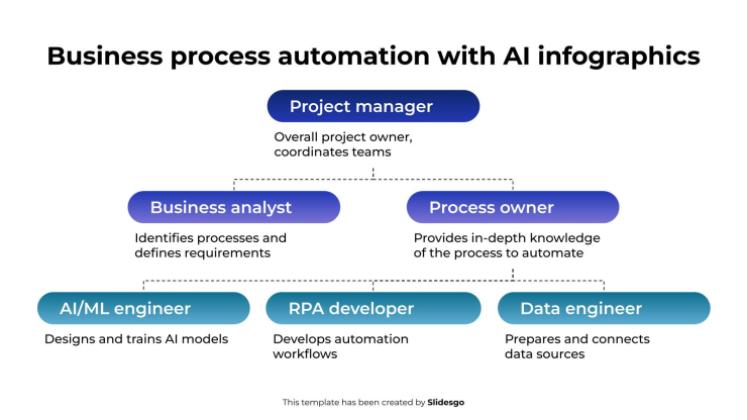 Business process automation with AI infographics

Project manager

Overall project owner, coordinates teams

Business analyst

Identifies processes and defines requirements

Process owner

Provides in-depth knowledge of the process to automate

AI/ML engineer

Designs and trains AI models

RPA developer

Develops automation workflows

Data engineer

Prepares and connects data sources

This template has been created by Slidesgo